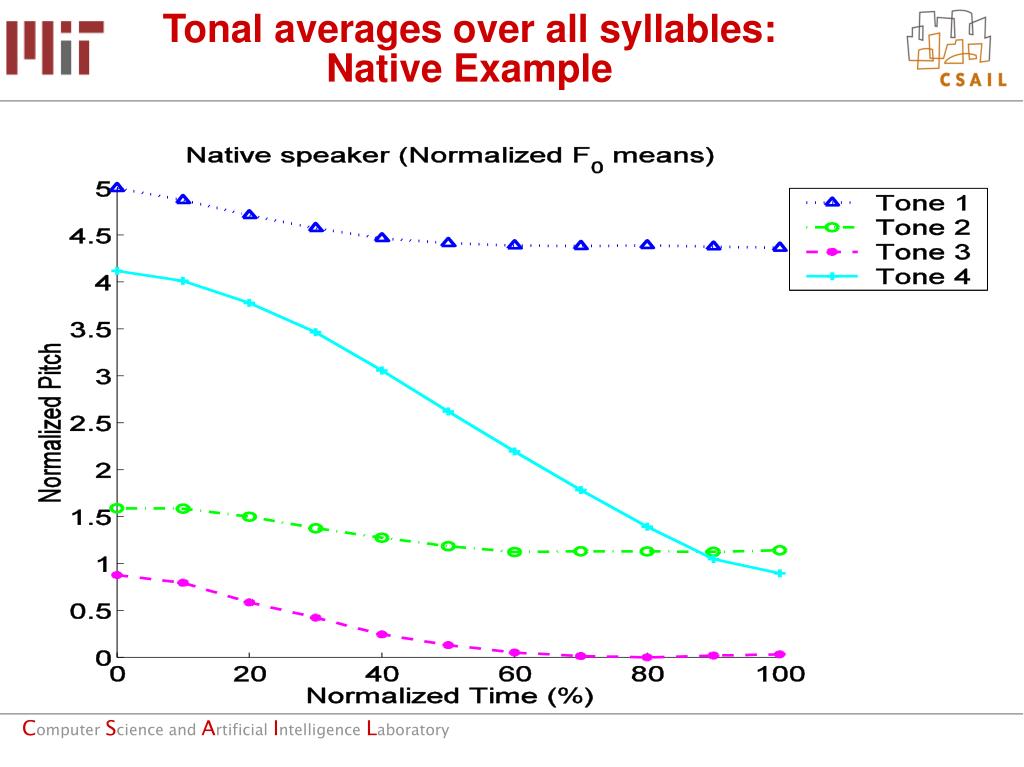 MIT

Tonal averages over all syllables:
Native Example

CSAIL

Native speaker (Normalized $F_0$ means)

Tone 1
Tone 2
Tone 3
Tone 4

Normalized Pitch

5
4.5
4
3.5
3
2.5
2
1.5
1
0.5
0

0
20
40
60
80
100

Normalized Time (%)

Computer Science and Artificial Intelligence Laboratory